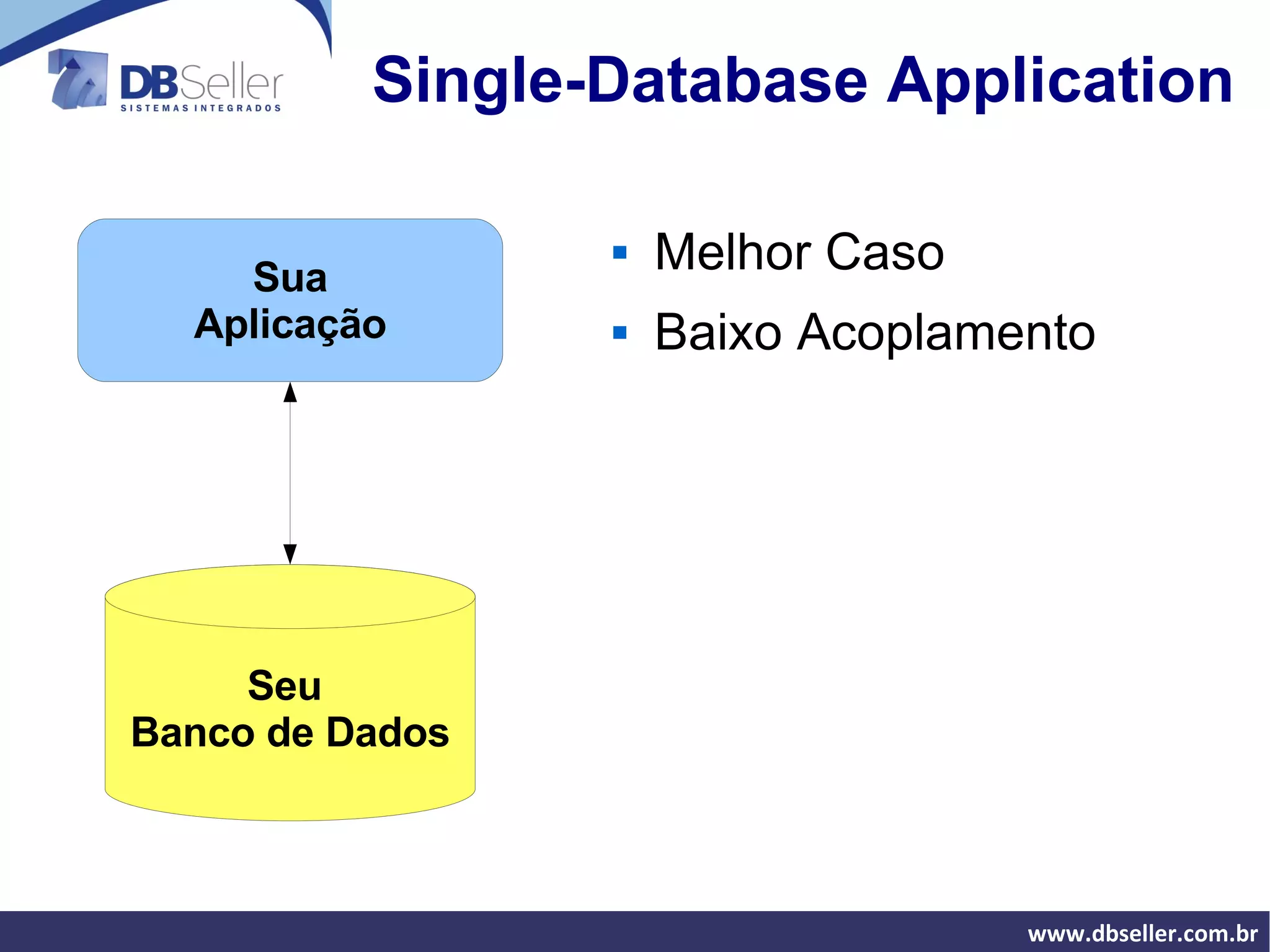 DBSeller
SISTEMAS INTEGRADOS

Single-Database Application

Sua Aplicação

Seu Banco de Dados

- Melhor Caso
- Baixo Acoplamento

www.dbseller.com.br